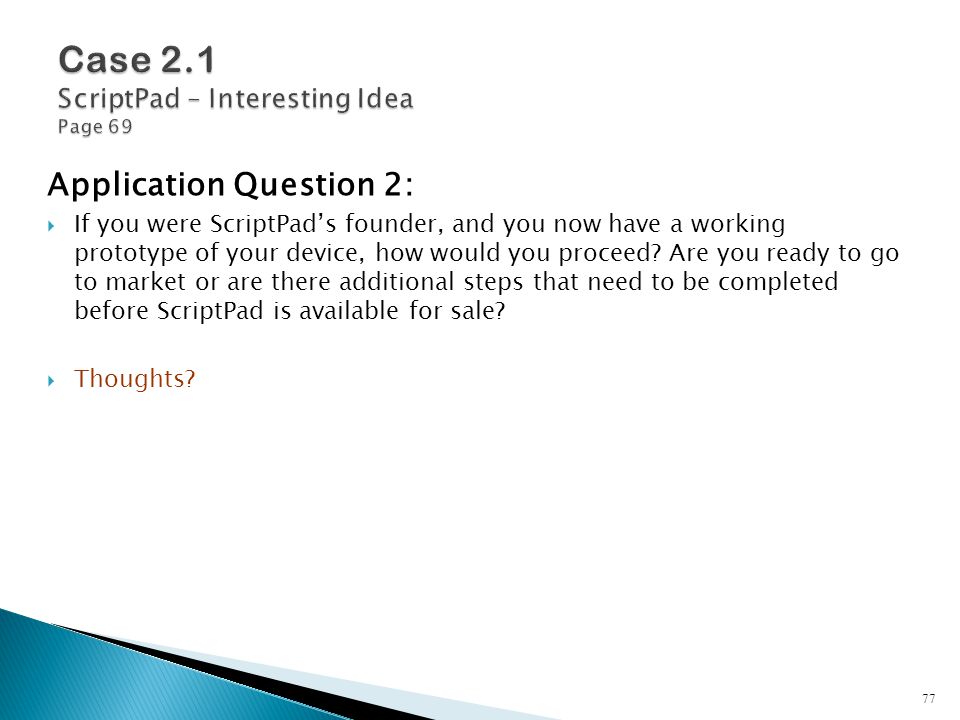 Case 2.1
ScriptPad – Interesting Idea
Page 69

Application Question 2:

If you were ScriptPad's founder, and you now have a working prototype of your device, how would you proceed? Are you ready to go to market or are there additional steps that need to be completed before ScriptPad is available for sale?

Thoughts?

77